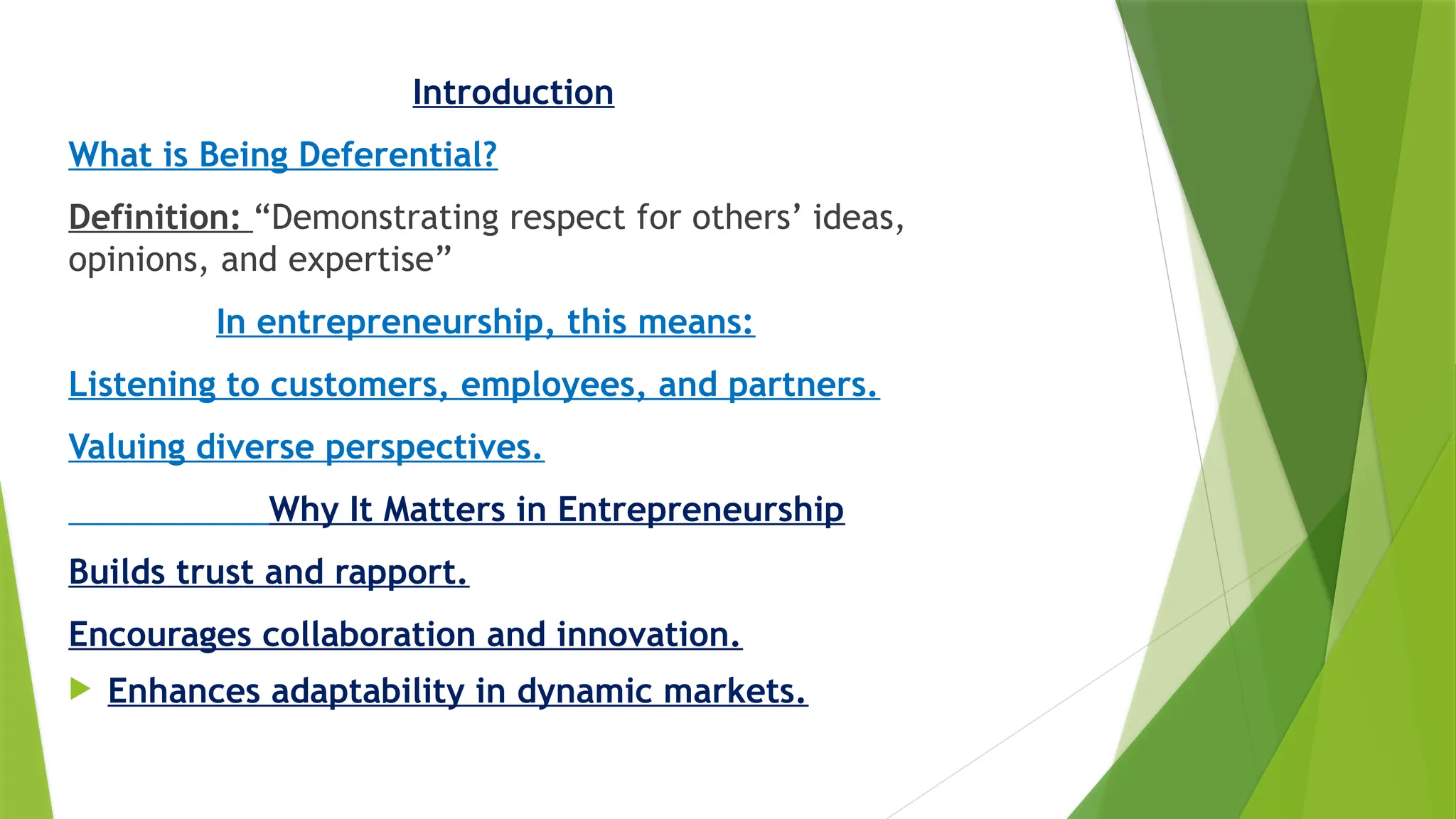 Introduction

What is Being Deferential?

Definition: “Demonstrating respect for others’ ideas, opinions, and expertise”

In entrepreneurship, this means:

Listening to customers, employees, and partners.

Valuing diverse perspectives.

Why It Matters in Entrepreneurship

Builds trust and rapport.

Encourages collaboration and innovation.

Enhances adaptability in dynamic markets.